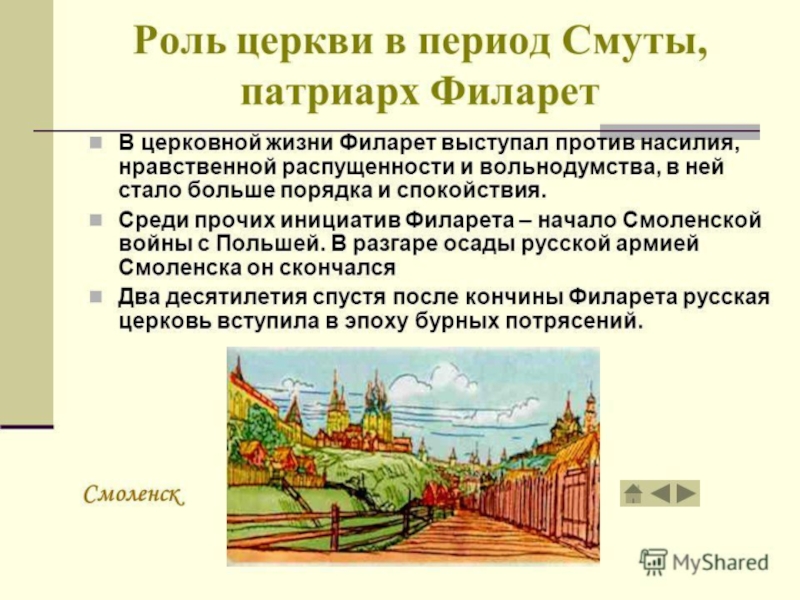 Роль церкви в период Смуты, патриарх Филарет

В церковной жизни Филарет выступал против насилия, нравственной распущенности и вольнодумства, в ней стало больше порядка и спокойствия.

Среди прочих инициатив Филарета – начало Смоленской войны с Польшей. В разгаре осады русской армией Смоленска он скончался

Два десятилетия спустя после кончины Филарета русская церковь вступила в эпоху бурных потрясений.

Смоленск

MyShared